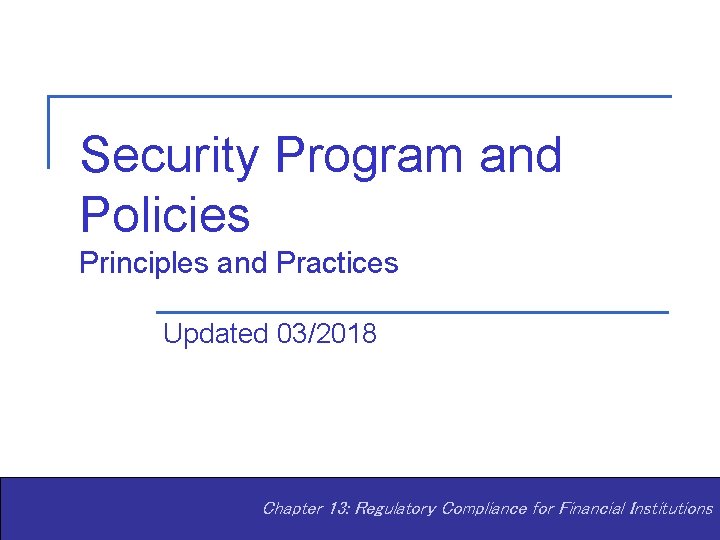 Security Program and Policies
Principles and Practices

Updated 03/2018

Chapter 13: Regulatory Compliance for Financial Institutions